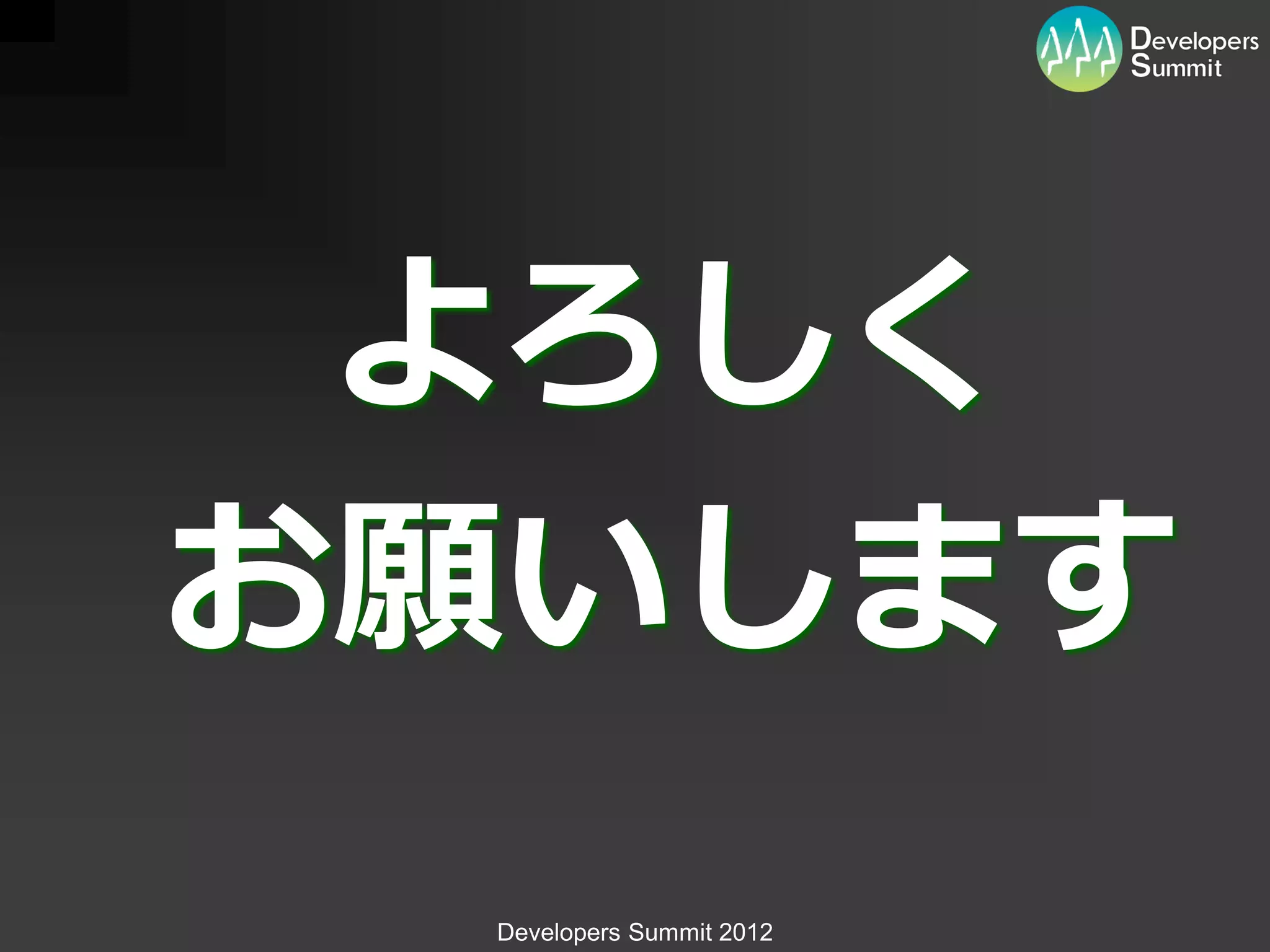 Developers Summit

よろしく
お願いします

Developers Summit 2012